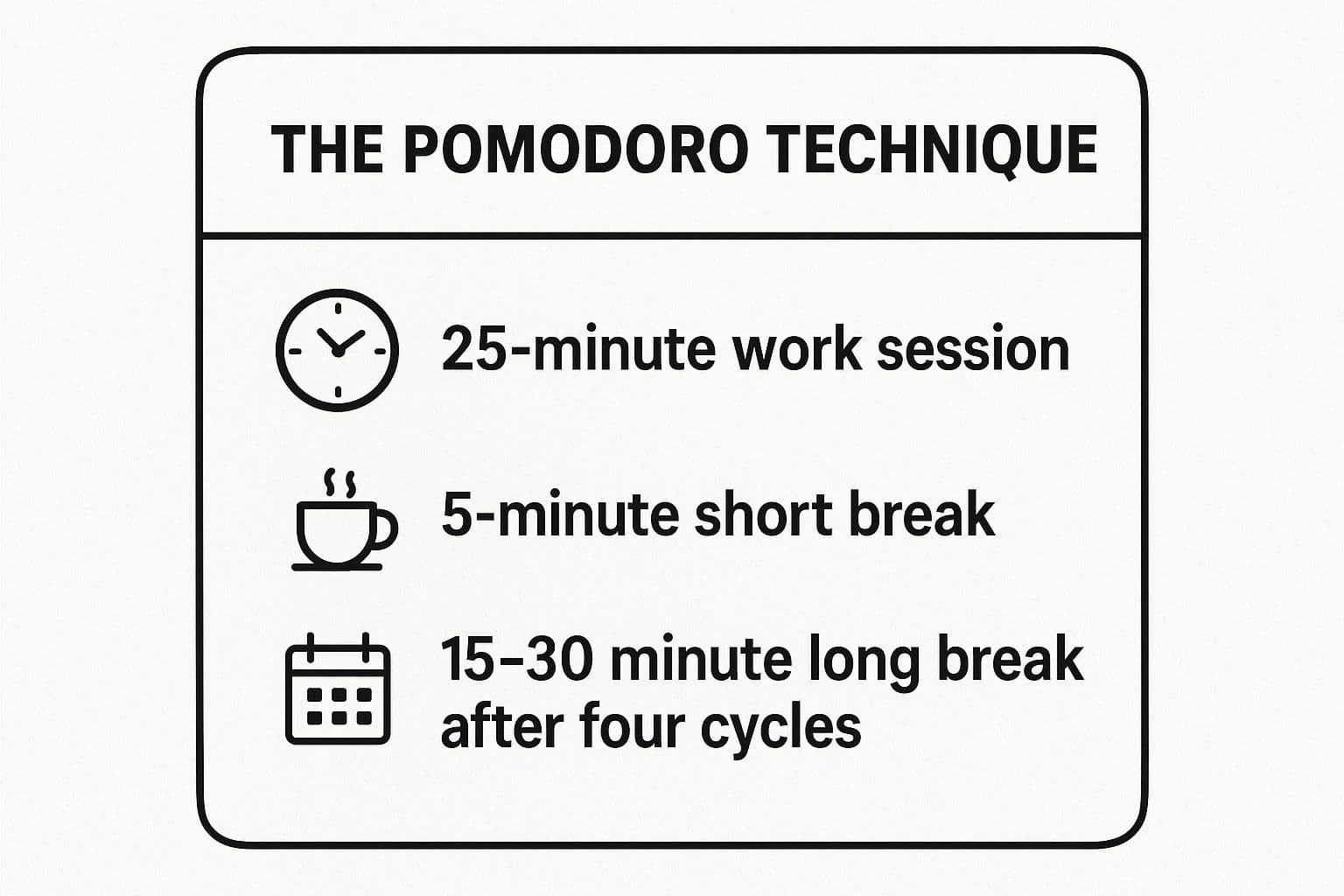 THE POMODORO TECHNIQUE

25-minute work session

5-minute short break

15–30 minute long break after four cycles